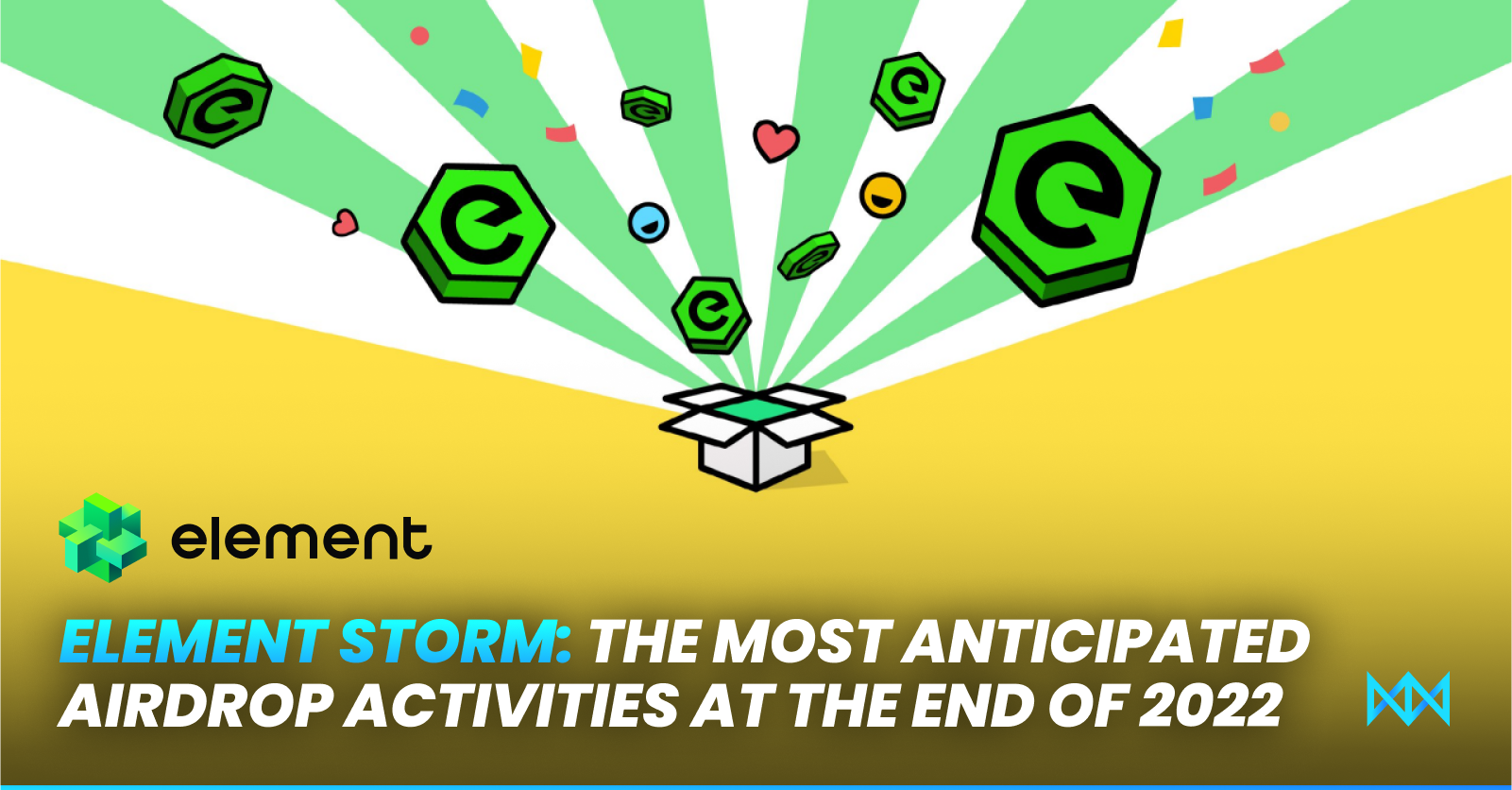 element

ELEMENT STORM: THE MOST ANTICIPATED AIRDROP ACTIVITIES AT THE END OF 2022